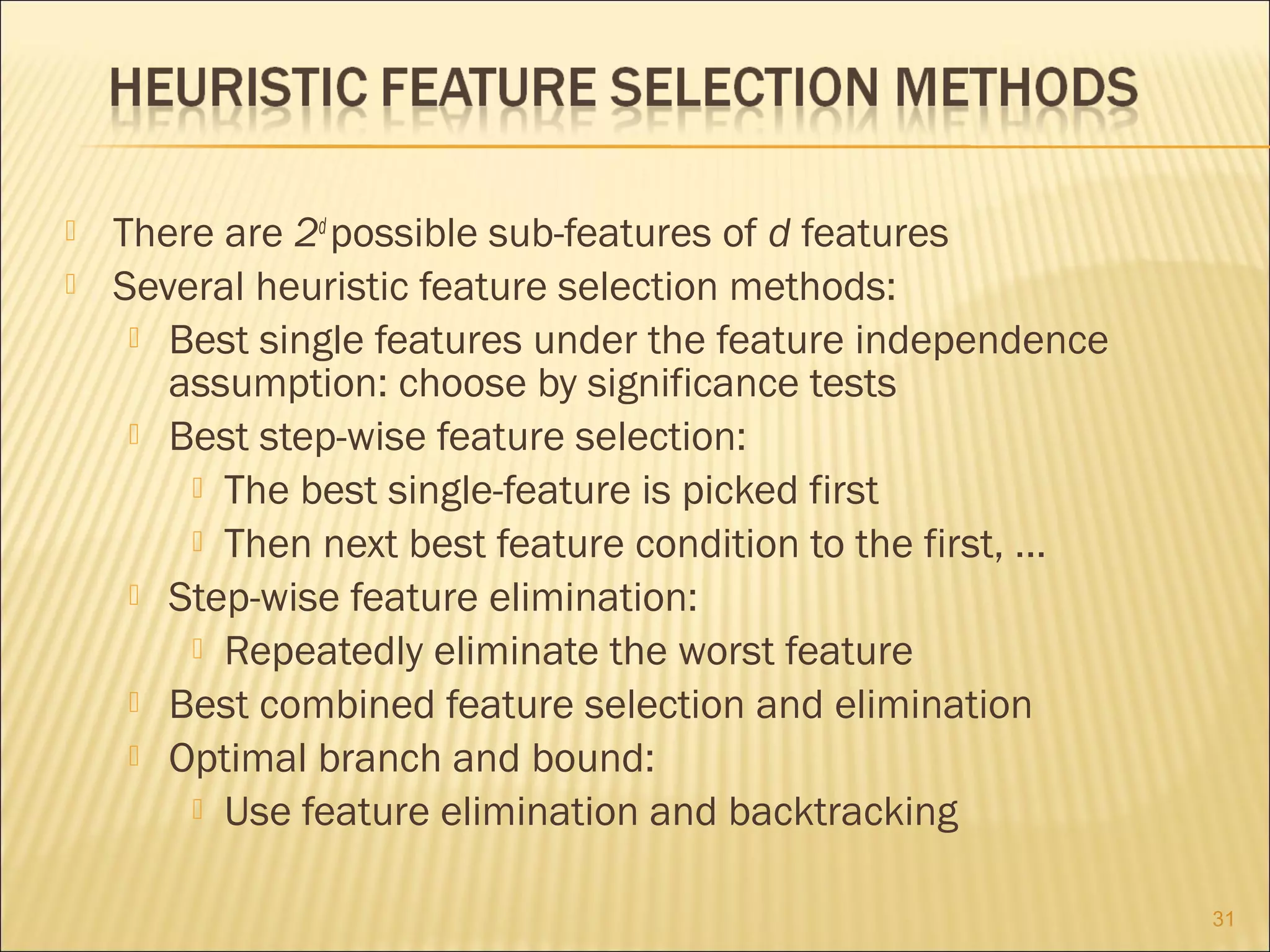 HEURISTIC FEATURE SELECTION METHODS

There are $2^d$ possible sub-features of $d$ features

Several heuristic feature selection methods:

Best single features under the feature independence assumption: choose by significance tests

Best step-wise feature selection:

The best single-feature is picked first

Then next best feature condition to the first, ...

Step-wise feature elimination:

Repeatedly eliminate the worst feature

Best combined feature selection and elimination

Optimal branch and bound:

Use feature elimination and backtracking

31